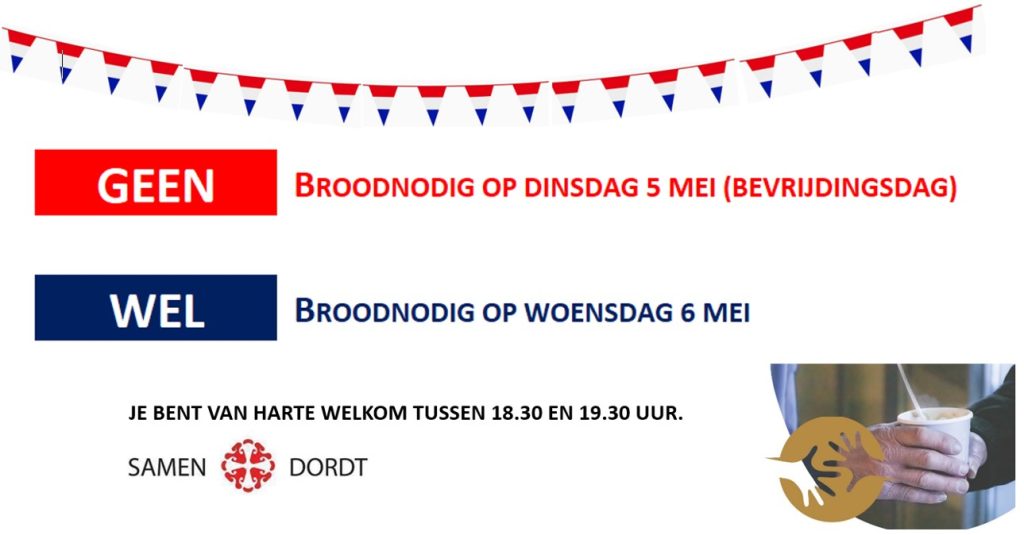 GEEN

BROODNODIG OP DINSDAG 5 MEI (BEVRIJDINGSDAG)

WEL

BROODNODIG OP WOENSDAG 6 MEI

JE BENT VAN HARTE WELKOM TUSSEN 18.30 EN 19.30 UUR.

SAMEN DORDT